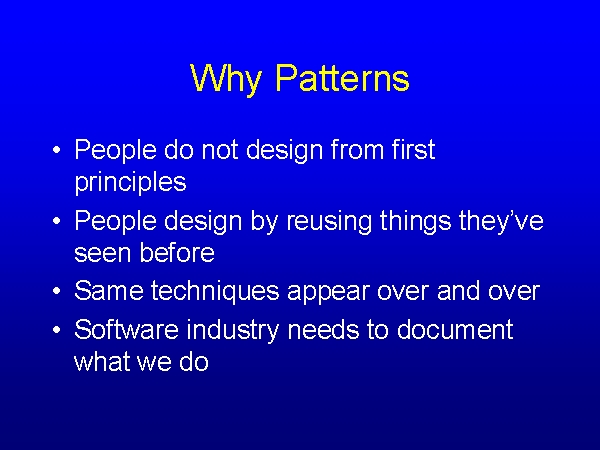 Why Patterns

• People do not design from first principles
• People design by reusing things they've seen before
• Same techniques appear over and over
• Software industry needs to document what we do